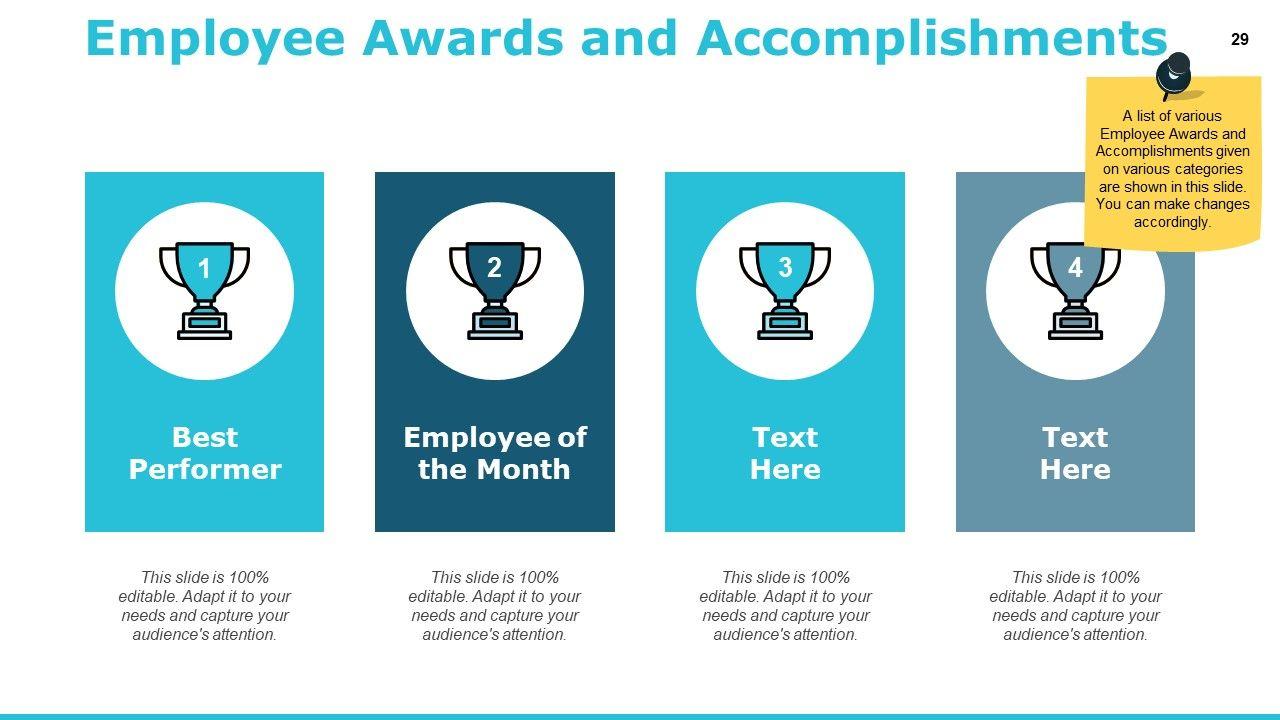 Employee Awards and Accomplishments

29

A list of various Employee Awards and Accomplishments given on various categories are shown in this slide. You can make changes accordingly.

1

Best Performer

This slide is 100% editable. Adapt it to your needs and capture your audience's attention.

2

Employee of the Month

This slide is 100% editable. Adapt it to your needs and capture your audience's attention.

3

Text Here

This slide is 100% editable. Adapt it to your needs and capture your audience's attention.

4

Text Here

This slide is 100% editable. Adapt it to your needs and capture your audience's attention.